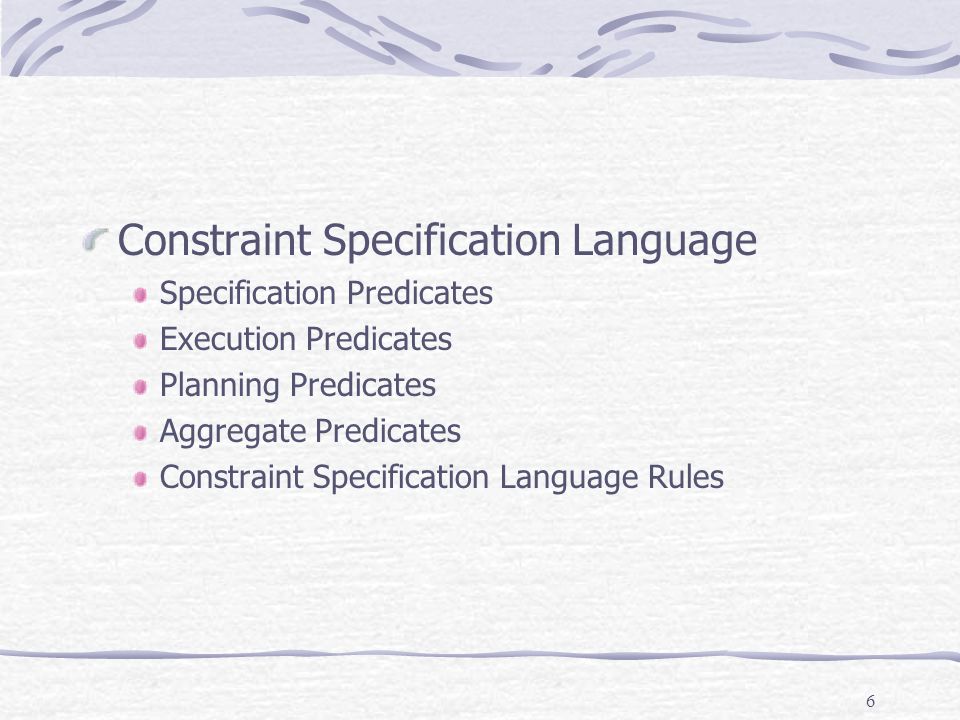 Constraint Specification Language

Specification Predicates

Execution Predicates

Planning Predicates

Aggregate Predicates

Constraint Specification Language Rules

6